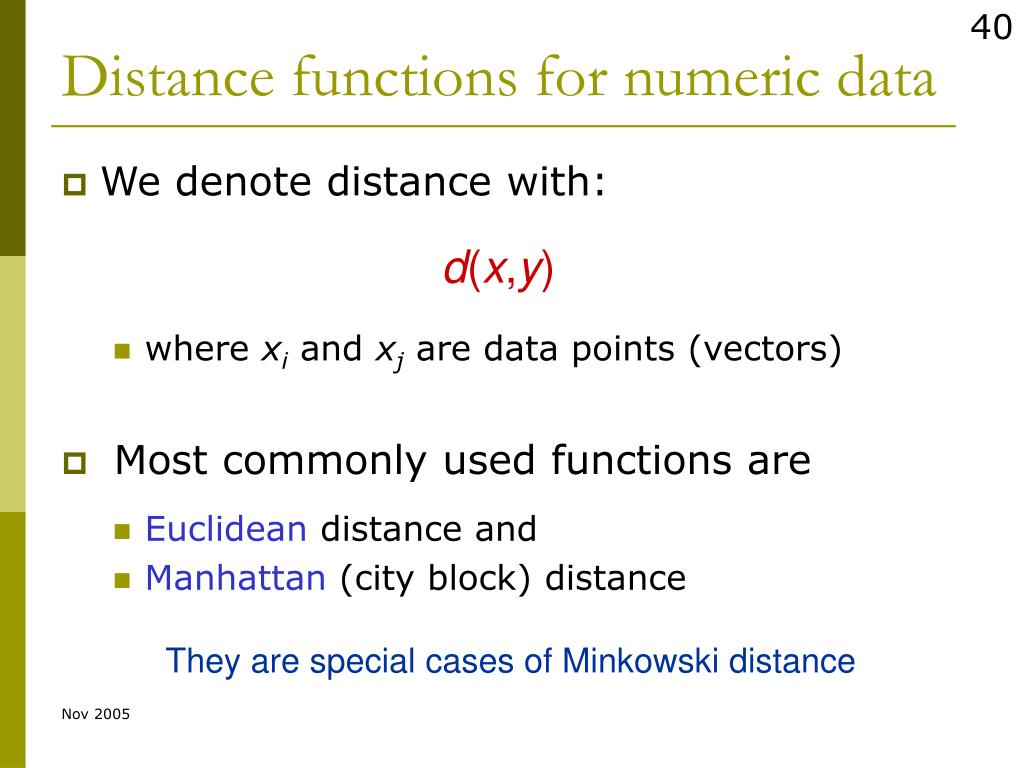 40

Distance functions for numeric data

We denote distance with:

$d(x,y)$

where $x_i$ and $x_j$ are data points (vectors)

Most commonly used functions are

Euclidean distance and

Manhattan (city block) distance

They are special cases of Minkowski distance

Nov 2005